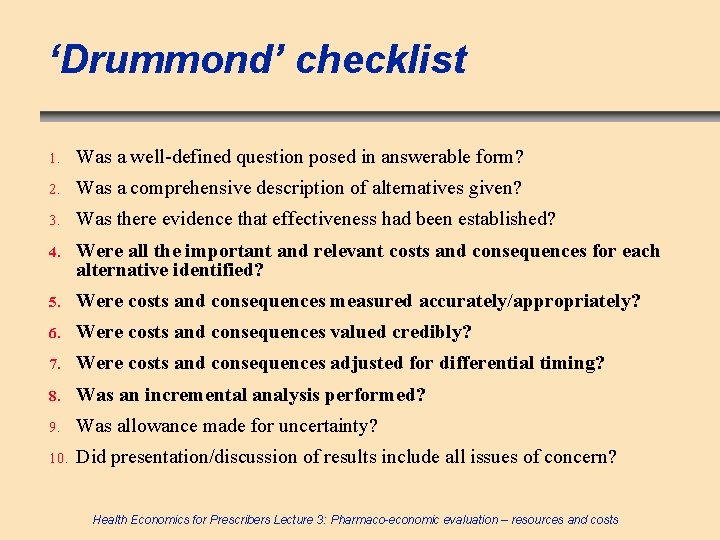 'Drummond' checklist

1. Was a well-defined question posed in answerable form?
2. Was a comprehensive description of alternatives given?
3. Was there evidence that effectiveness had been established?
4. Were all the important and relevant costs and consequences for each alternative identified?
5. Were costs and consequences measured accurately/appropriately?
6. Were costs and consequences valued credibly?
7. Were costs and consequences adjusted for differential timing?
8. Was an incremental analysis performed?
9. Was allowance made for uncertainty?
10. Did presentation/discussion of results include all issues of concern?

Health Economics for Prescribers Lecture 3: Pharmaco-economic evaluation – resources and costs